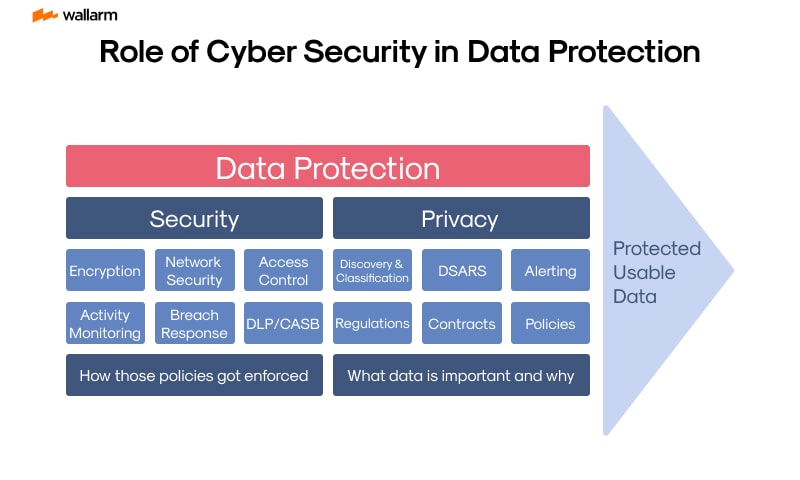 wallarm

Role of Cyber Security in Data Protection

Data Protection

Security

Encryption

Network Security

Access Control

Activity Monitoring

Breach Response

DLP/CASB

How those policies got enforced

Privacy

Discovery & Classification

DSARS

Alerting

Regulations

Contracts

Policies

What data is important and why

Protected Usable Data